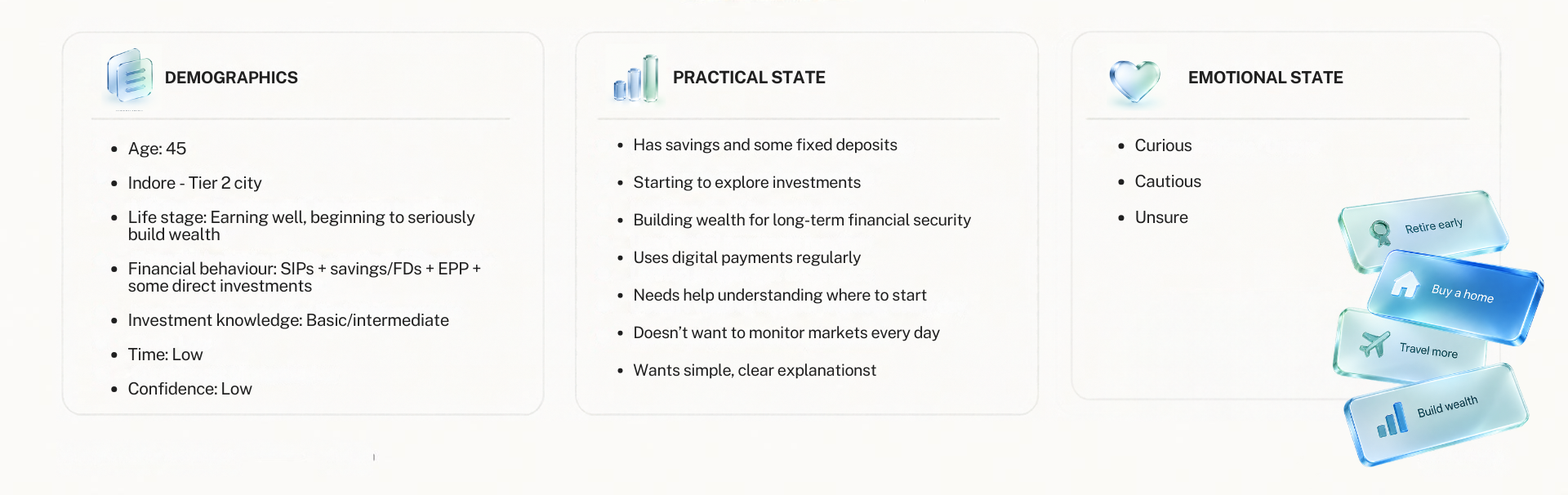 DEMOGRAPHICS

- Age: 45
- Indore - Tier 2 city
- Life stage: Earning well, beginning to seriously build wealth
- Financial behaviour: SIPs + savings/FDs + EPP + some direct investments
- Investment knowledge: Basic/intermediate
- Time: Low
- Confidence: Low

PRACTICAL STATE

- Has savings and some fixed deposits
- Starting to explore investments
- Building wealth for long-term financial security
- Uses digital payments regularly
- Needs help understanding where to start
- Doesn't want to monitor markets every day
- Wants simple, clear explanationst

EMOTIONAL STATE

- Curious
- Cautious
- Unsure

Retire early

Buy a home

Travel more

Build wealth